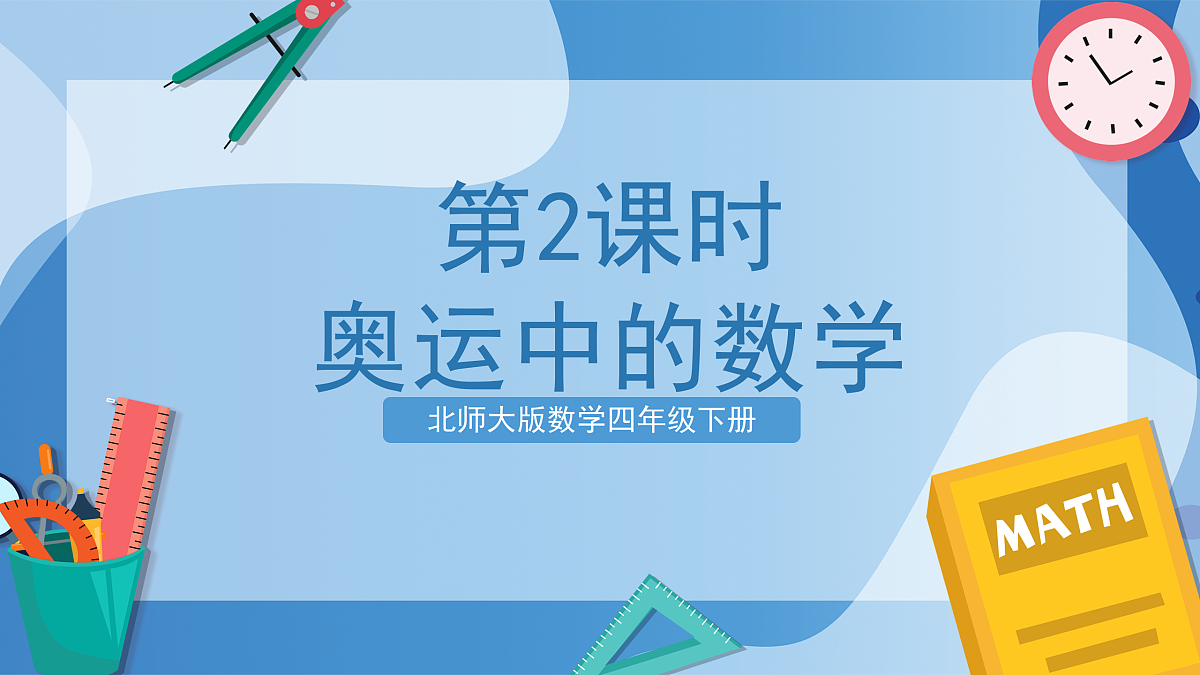 第2课时
奥运中的数学

北师大版数学四年级下册

MATH